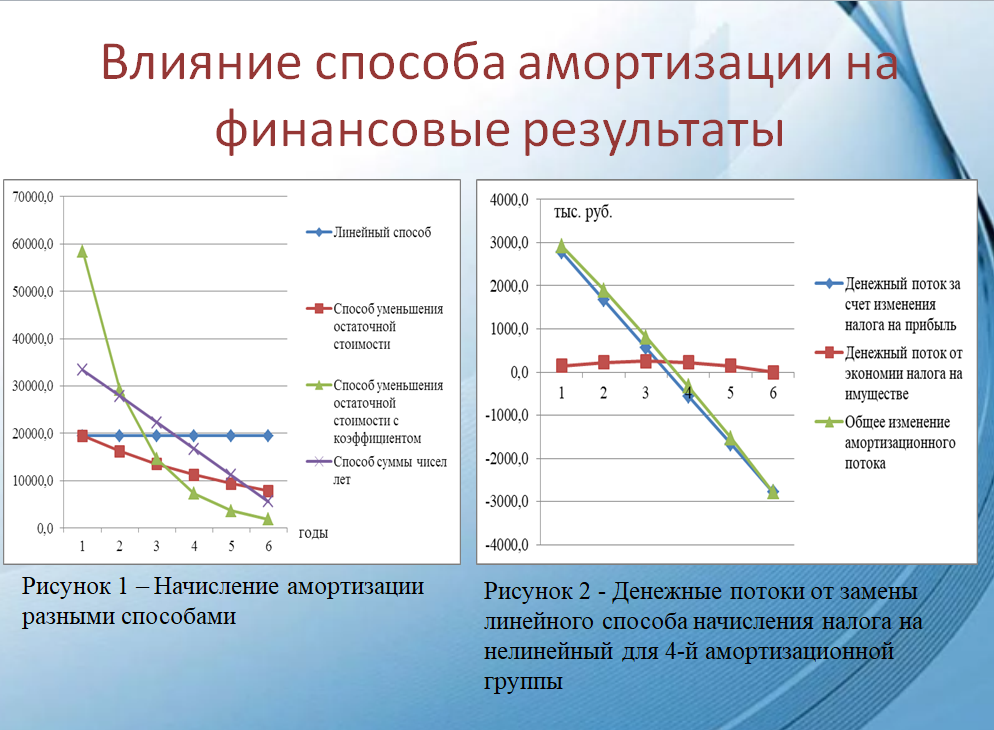 Влияние способа амортизации на финансовые результаты

70000,0
60000,0
50000,0
40000,0
30000,0
20000,0
10000,0
0,0
1 2 3 4 5 6 годы

Линейный способ
Способ уменьшения остаточной стоимости
Способ уменьшения остаточной стоимости с коэффициентом
Способ суммы чисел лет

Рисунок 1 – Начисление амортизации разными способами

4000,0
3000,0
2000,0
1000,0
0,0
-1000,0
-2000,0
-3000,0
-4000,0
тыс. руб.
1 2 3 4 5 6

Денежный поток за счет изменения налога на прибыль
Денежный поток от экономии налога на имуществе
Общее изменение амортизационного потока

Рисунок 2 - Денежные потоки от замены линейного способа начисления налога на нелинейный для 4-й амортизационной группы